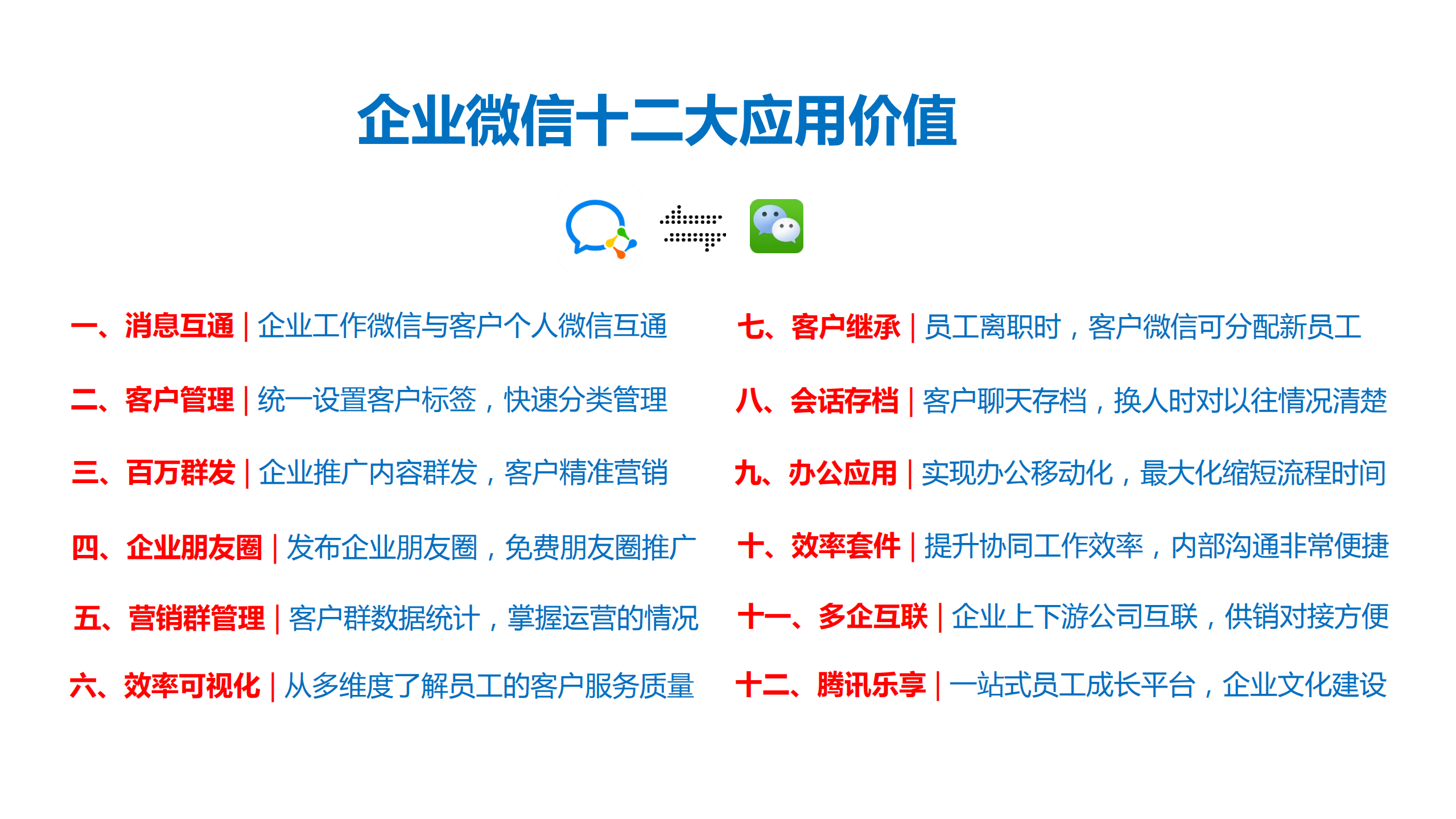 企业微信十二大应用价值

一、消息互通 | 企业工作微信与客户个人微信互通

二、客户管理 | 统一设置客户标签，快速分类管理

三、百万群发 | 企业推广内容群发，客户精准营销

四、企业朋友圈 | 发布企业朋友圈，免费朋友圈推广

五、营销群管理 | 客户群数据统计，掌握运营的情况

六、效率可视化 | 从多维度了解员工的客户服务质量

七、客户继承 | 员工离职时，客户微信可分配新员工

八、会话存档 | 客户聊天存档，换人时对以往情况清楚

九、办公应用 | 实现办公移动化，最大化缩短流程时间

十、效率套件 | 提升协同工作效率，内部沟通非常便捷

十一、多企互联 | 企业上下游公司互联，供销对接方便

十二、腾讯乐享 | 一站式员工成长平台，企业文化建设